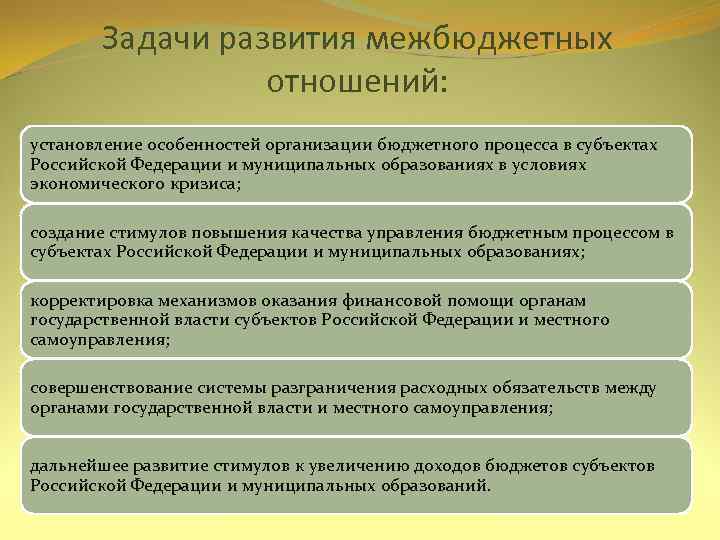 Задачи развития межбюджетных отношений:

установление особенностей организации бюджетного процесса в субъектах Российской Федерации и муниципальных образованиях в условиях экономического кризиса;

создание стимулов повышения качества управления бюджетным процессом в субъектах Российской Федерации и муниципальных образованиях;

корректировка механизмов оказания финансовой помощи органам государственной власти субъектов Российской Федерации и местного самоуправления;

совершенствование системы разграничения расходных обязательств между органами государственной власти и местного самоуправления;

дальнейшее развитие стимулов к увеличению доходов бюджетов субъектов Российской Федерации и муниципальных образований.